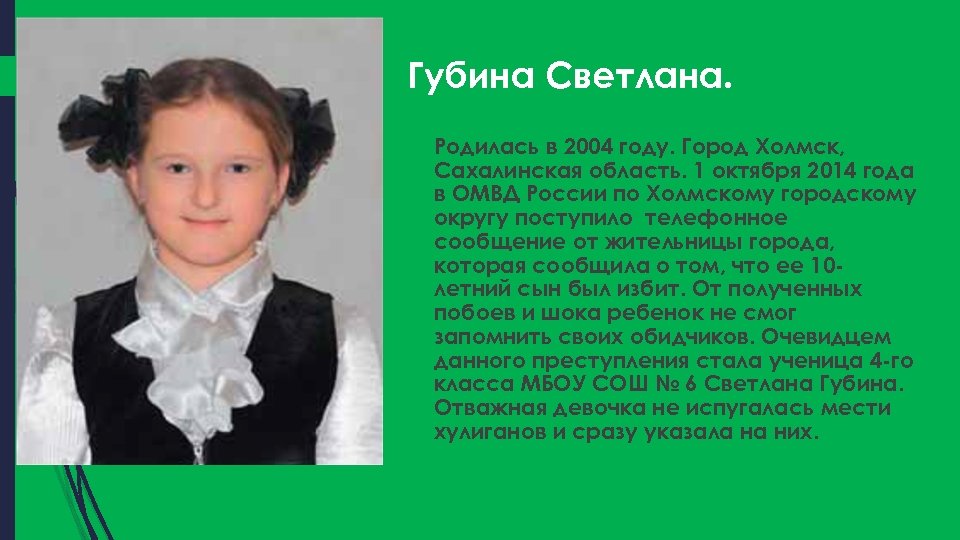 Губина Светлана.

Родилась в 2004 году. Город Холмск, Сахалинская область. 1 октября 2014 года в ОМВД России по Холмскому городскому округу поступило телефонное сообщение от жительницы города, которая сообщила о том, что ее 10-летний сын был избит. От полученных побоев и шока ребенок не смог запомнить своих обидчиков. Очевидцем данного преступления стала ученица 4-го класса МБОУ СОШ № 6 Светлана Губина. Отважная девочка не испугалась мести хулиганов и сразу указала на них.